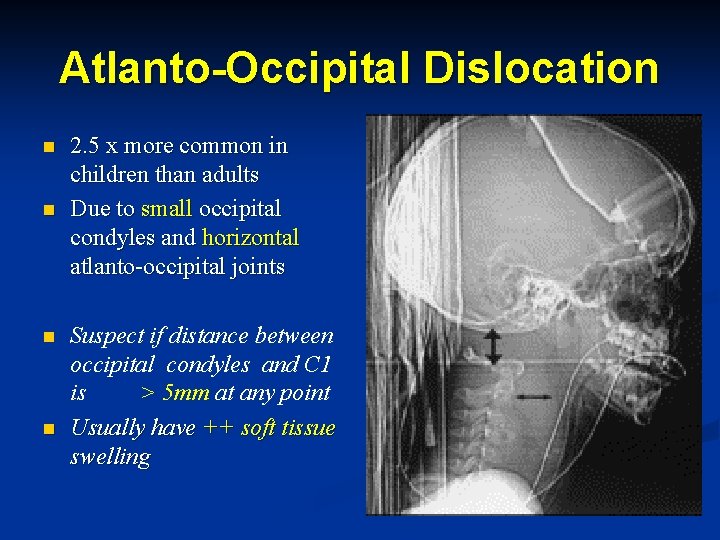 Atlanto-Occipital Dislocation

- 2.5 x more common in children than adults
- Due to small occipital condyles and horizontal atlanto-occipital joints
- Suspect if distance between occipital condyles and C1 is > 5mm at any point
- Usually have ++ soft tissue swelling